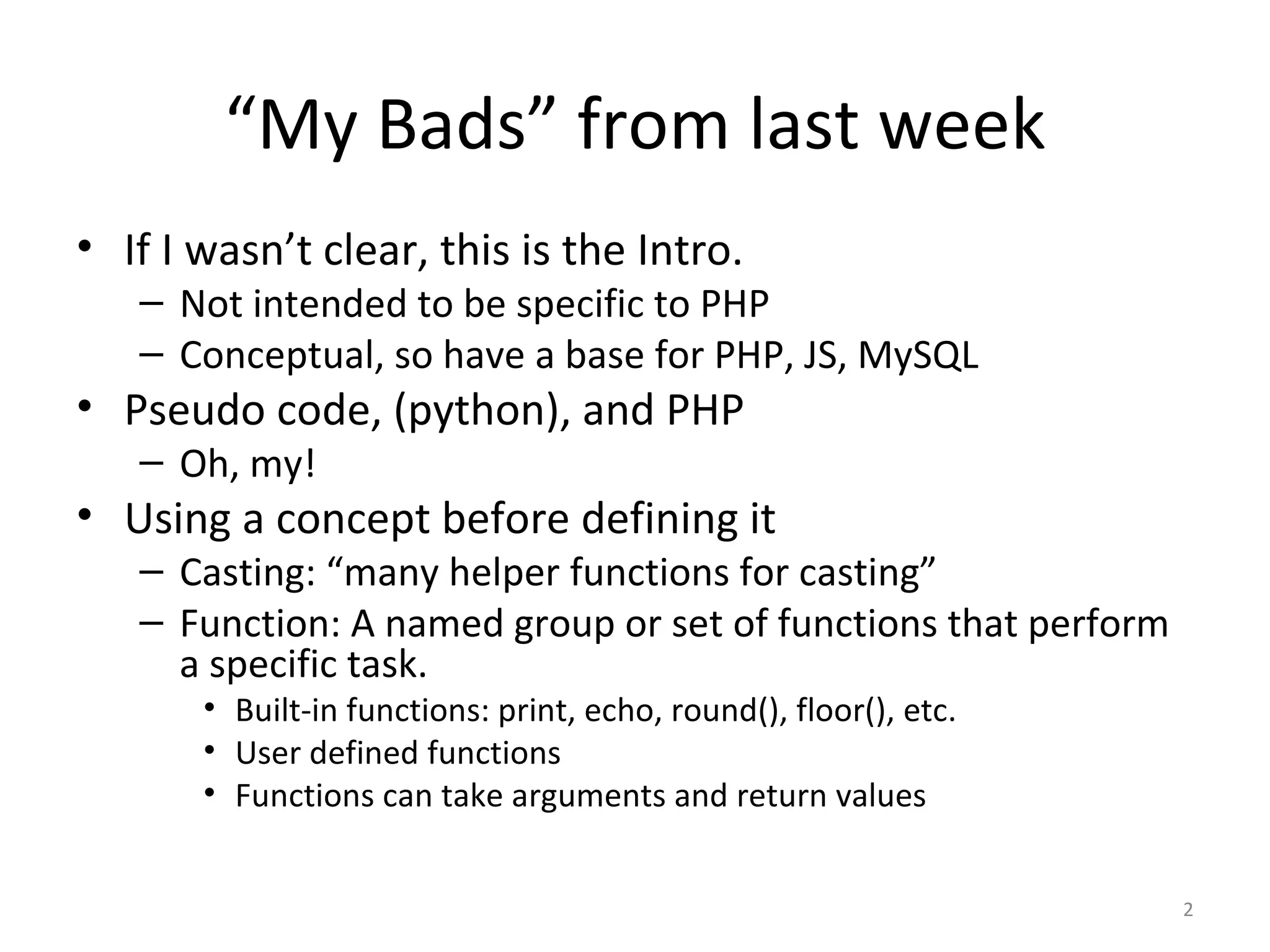 “My Bads” from last week

• If I wasn’t clear, this is the Intro.
  – Not intended to be specific to PHP
  – Conceptual, so have a base for PHP, JS, MySQL
• Pseudo code, (python), and PHP
  – Oh, my!
• Using a concept before defining it
  – Casting: “many helper functions for casting”
  – Function: A named group or set of functions that perform a specific task.
    • Built-in functions: print, echo, round(), floor(), etc.
    • User defined functions
    • Functions can take arguments and return values

2